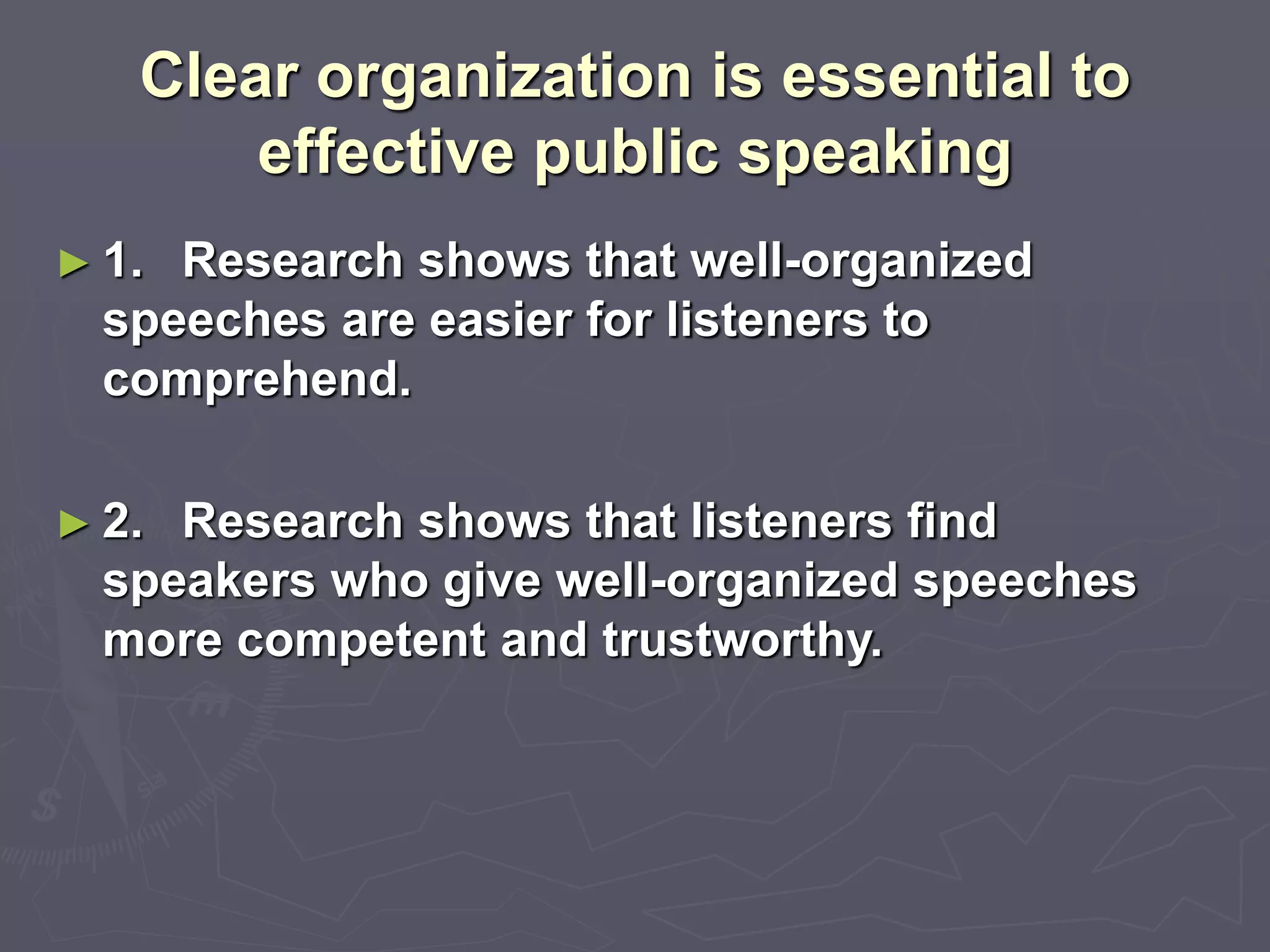 Clear organization is essential to effective public speaking

► 1. Research shows that well-organized speeches are easier for listeners to comprehend.

► 2. Research shows that listeners find speakers who give well-organized speeches more competent and trustworthy.